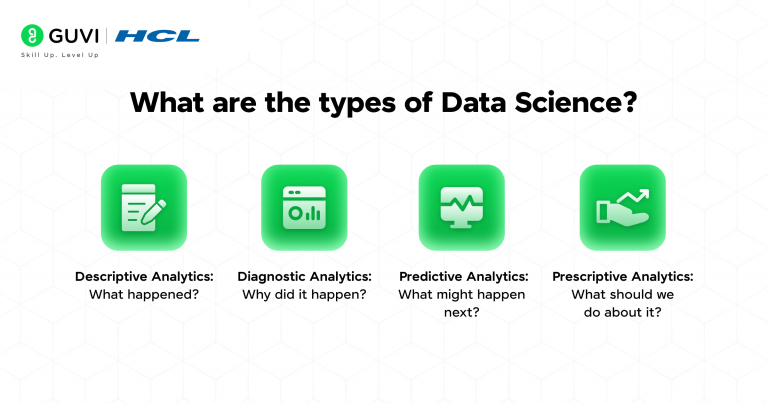 GUVI | HCL
Skill Up. Level Up

What are the types of Data Science?

Descriptive Analytics: What happened?

Diagnostic Analytics: Why did it happen?

Predictive Analytics: What might happen next?

Prescriptive Analytics: What should we do about it?